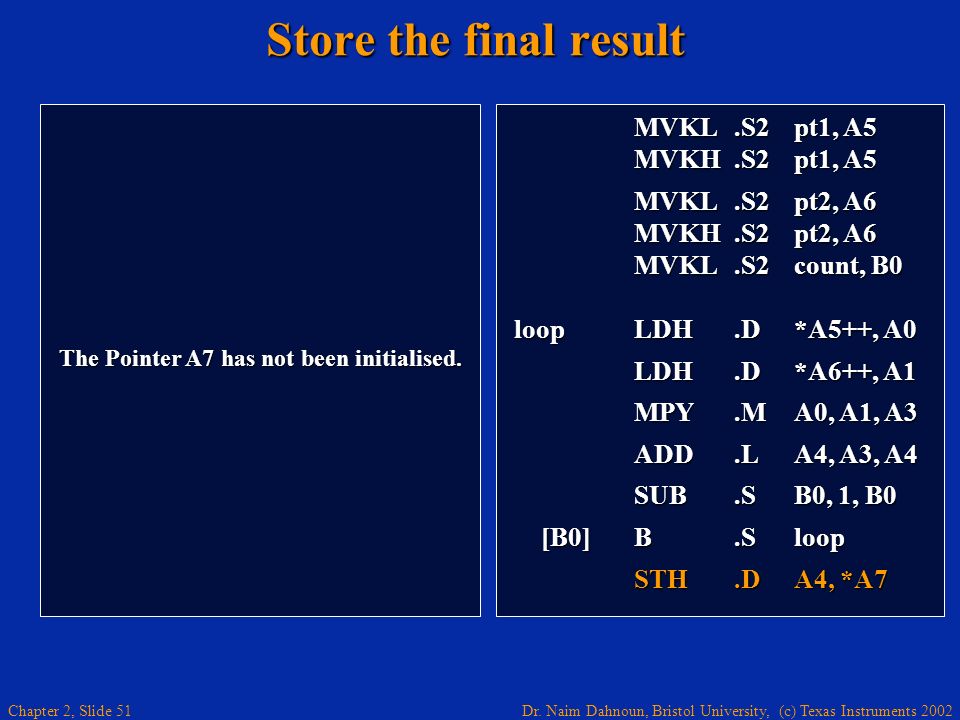 Store the final result

The Pointer A7 has not been initialised.

| | | | |
|---|---|---|---|
| | MVKL | .S2 | pt1, A5 |
| | MVKH | .S2 | pt1, A5 |
| | MVKL | .S2 | pt2, A6 |
| | MVKH | .S2 | pt2, A6 |
| | MVKL | .S2 | count, B0 |
| loop | LDH | .D | *A5++, A0 |
| | LDH | .D | *A6++, A1 |
| | MPY | .M | A0, A1, A3 |
| | ADD | .L | A4, A3, A4 |
| | SUB | .S | B0, 1, B0 |
| [B0] | B | .S | loop |
| | STH | .D | A4, *A7 |

Chapter 2, Slide 51

Dr. Naim Dahnoun, Bristol University, (c) Texas Instruments 2002